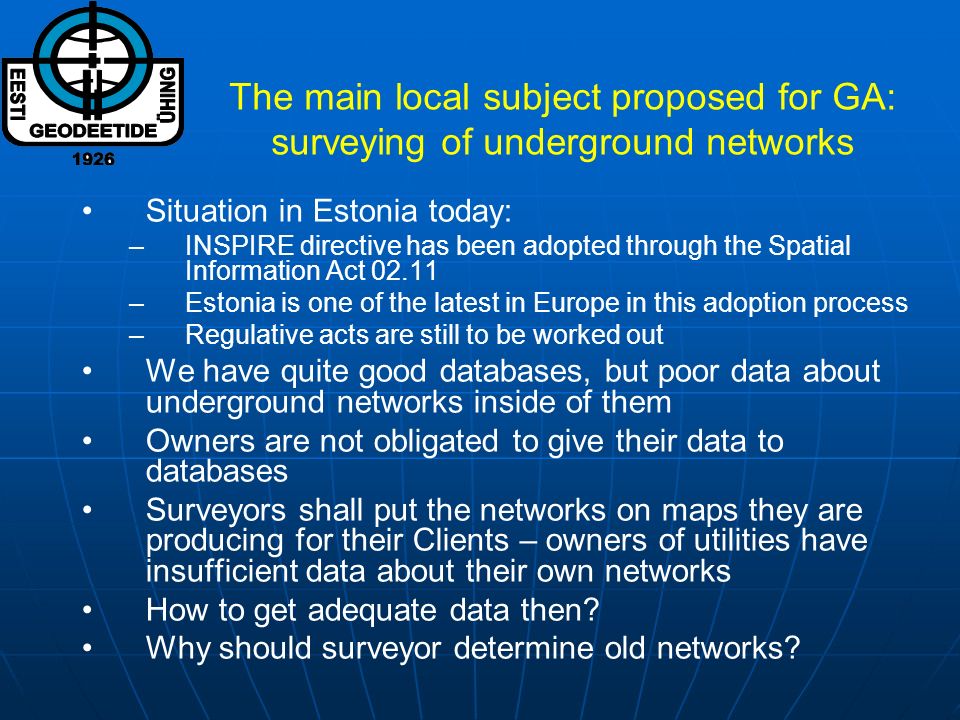 EESTI GEODEETIDE ÜHING 1926

The main local subject proposed for GA: surveying of underground networks

• Situation in Estonia today:
– INSPIRE directive has been adopted through the Spatial Information Act 02.11
– Estonia is one of the latest in Europe in this adoption process
– Regulative acts are still to be worked out
• We have quite good databases, but poor data about underground networks inside of them
• Owners are not obligated to give their data to databases
• Surveyors shall put the networks on maps they are producing for their Clients – owners of utilities have insufficient data about their own networks
• How to get adequate data then?
• Why should surveyor determine old networks?